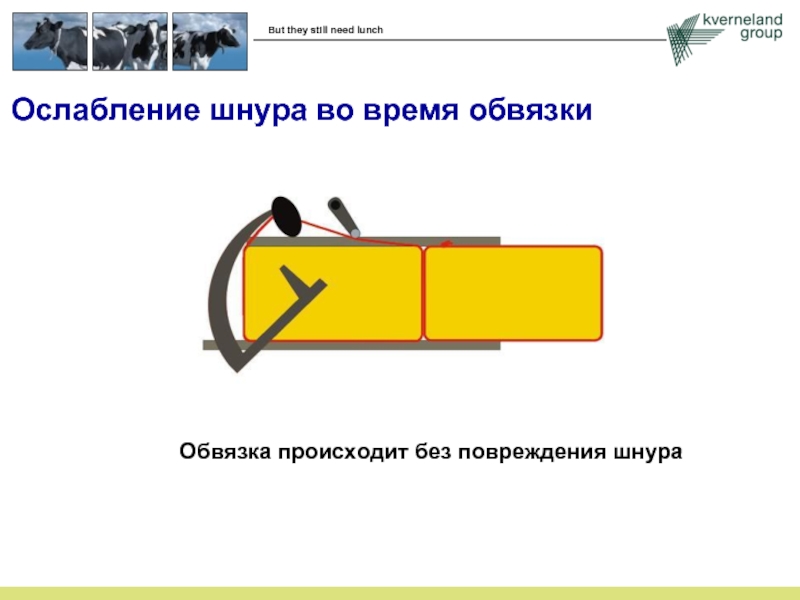 But they still need lunch

kverneland group

Ослабление шнура во время обвязки

Обвязка происходит без повреждения шнура